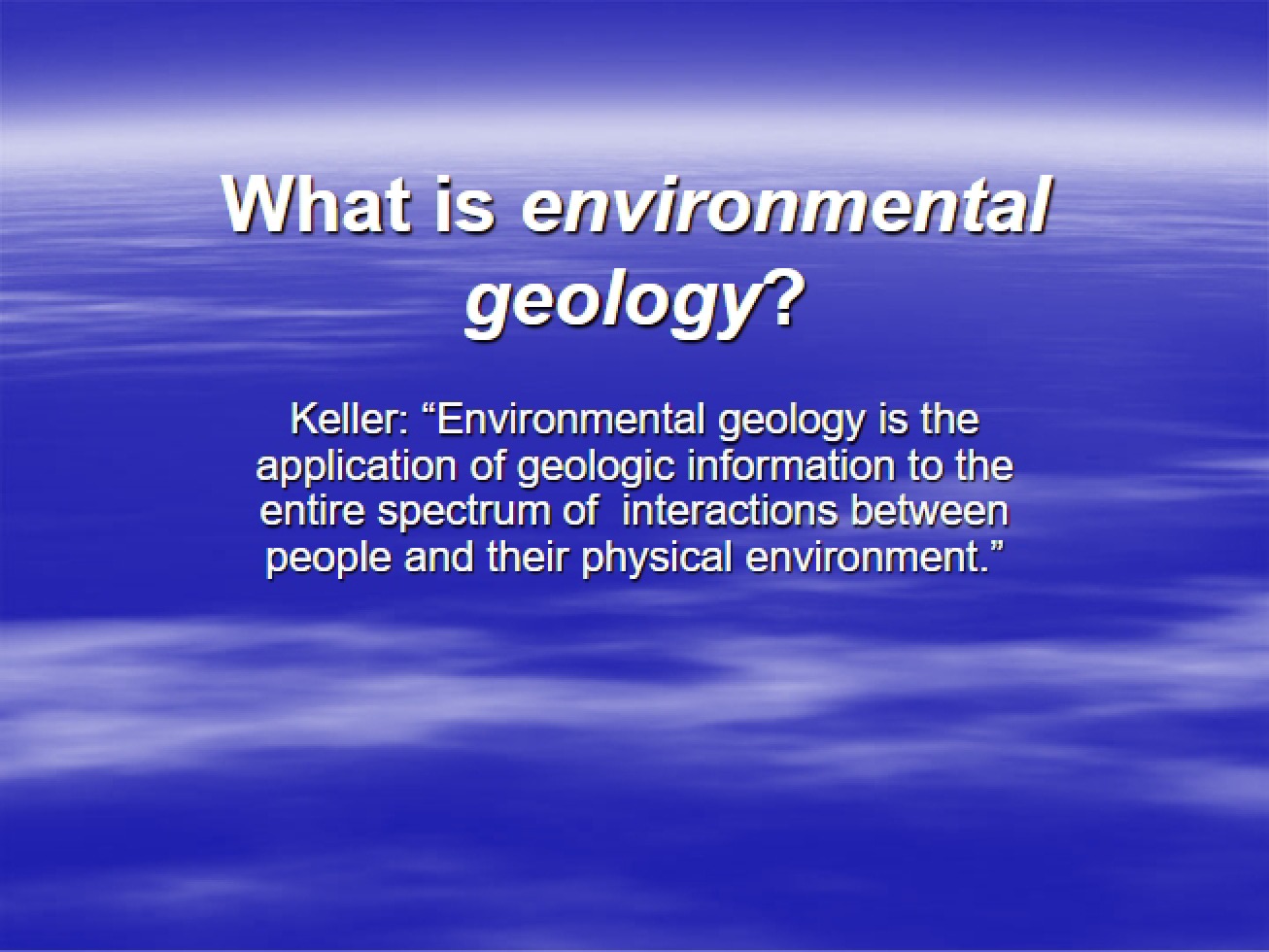 What is environmental geology?

Keller: “Environmental geology is the application of geologic information to the entire spectrum of interactions between people and their physical environment.”